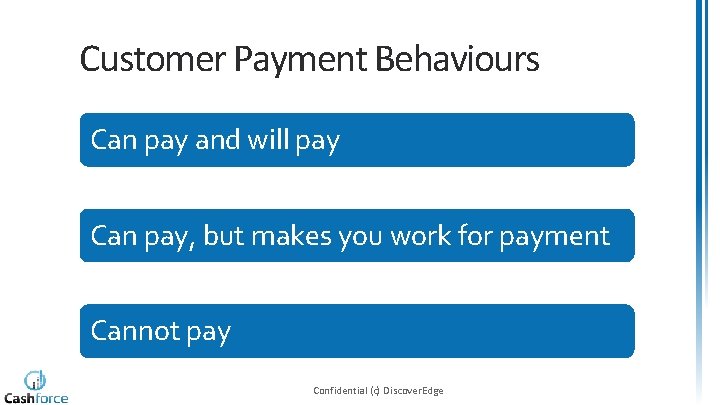 Customer Payment Behaviours

Can pay and will pay

Can pay, but makes you work for payment

Cannot pay

Cashforce

Confidential (c) DiscoverEdge